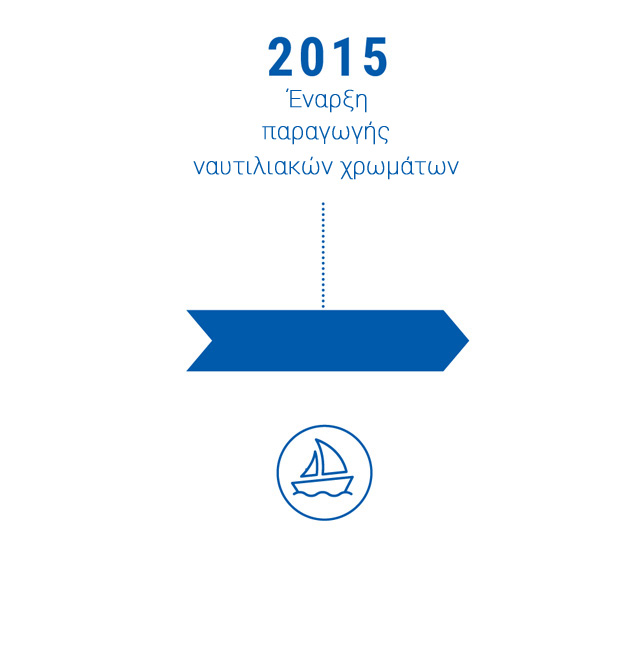 2015
Έναρξη
παραγωγής
ναυτιλιακών χρωμάτων